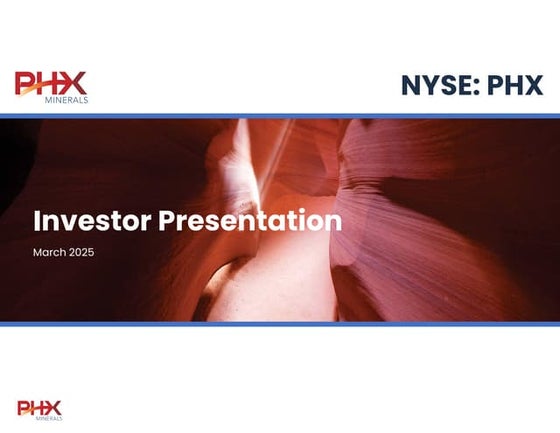 PHX MINERALS

NYSE: PHX

Investor Presentation

March 2025

PHX MINERALS